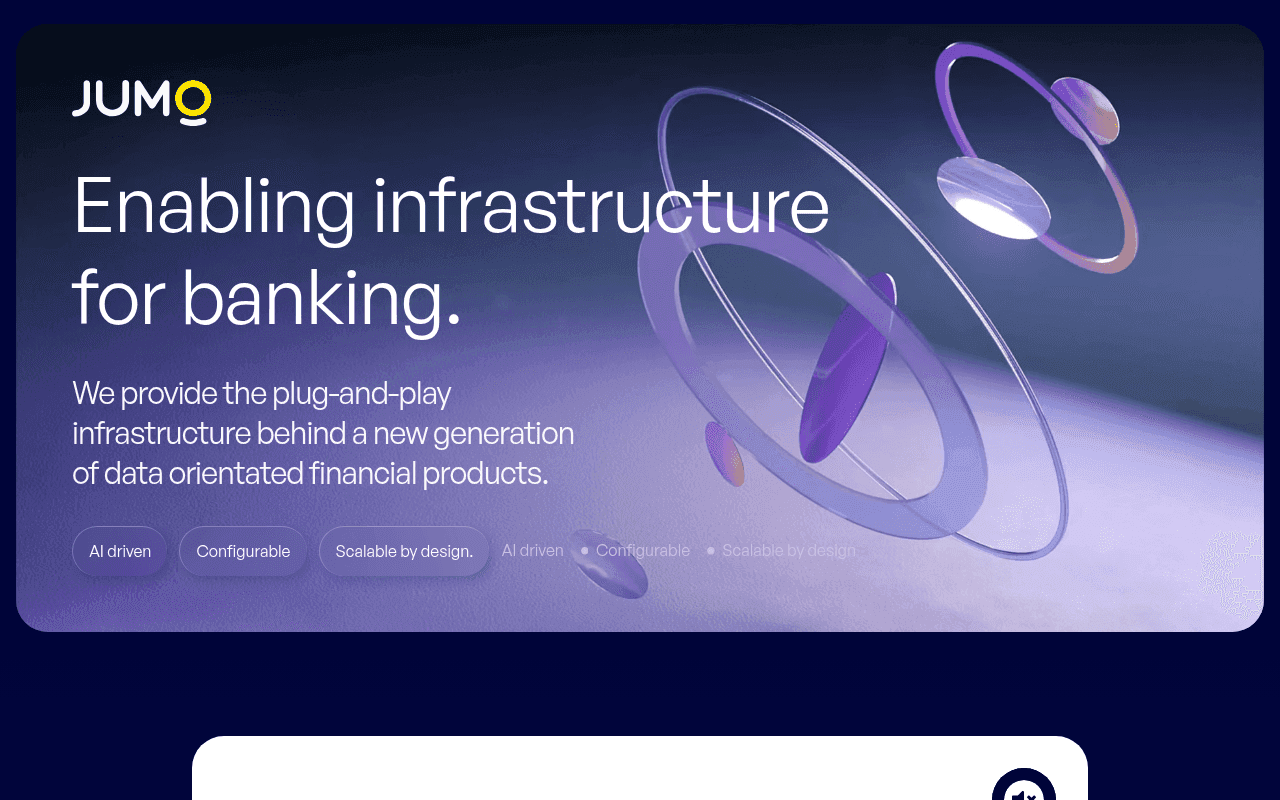 JUMO

Enabling infrastructure for banking.

We provide the plug-and-play infrastructure behind a new generation of data orientated financial products.

AI driven

Configurable

Scalable by design.

AI driven • Configurable • Scalable by design